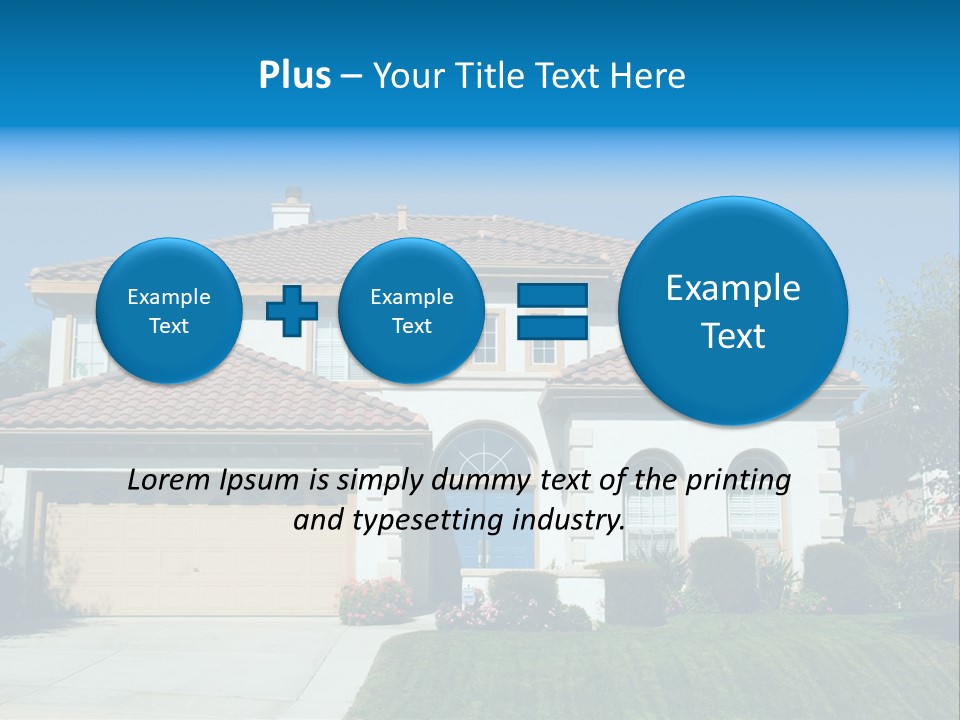 Plus – Your Title Text Here

Example Text

Example Text

Example Text

Lorem Ipsum is simply dummy text of the printing and typesetting industry.